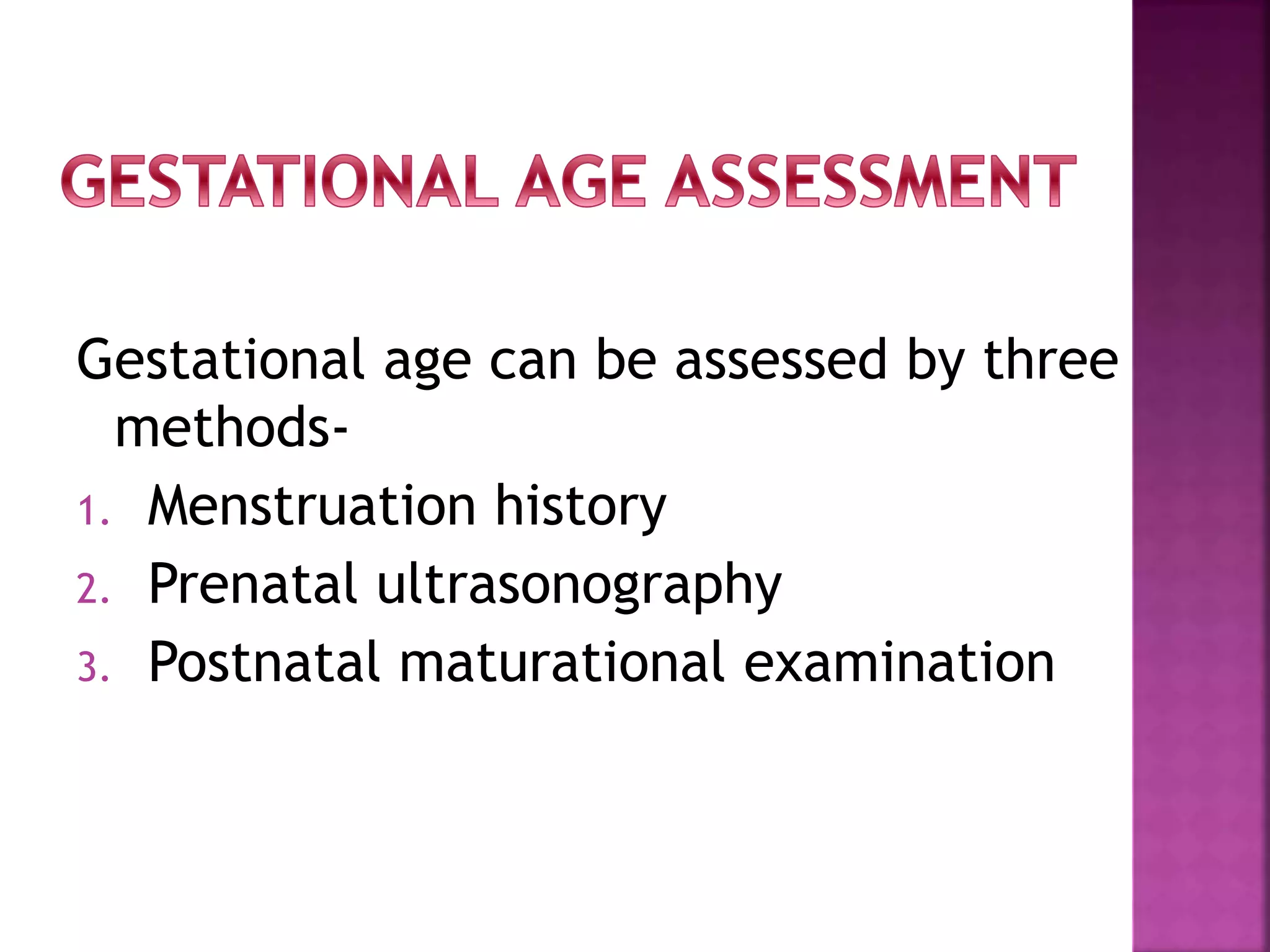 GESTATIONAL AGE ASSESSMENT

Gestational age can be assessed by three methods-

1. Menstruation history
2. Prenatal ultrasonography
3. Postnatal maturational examination